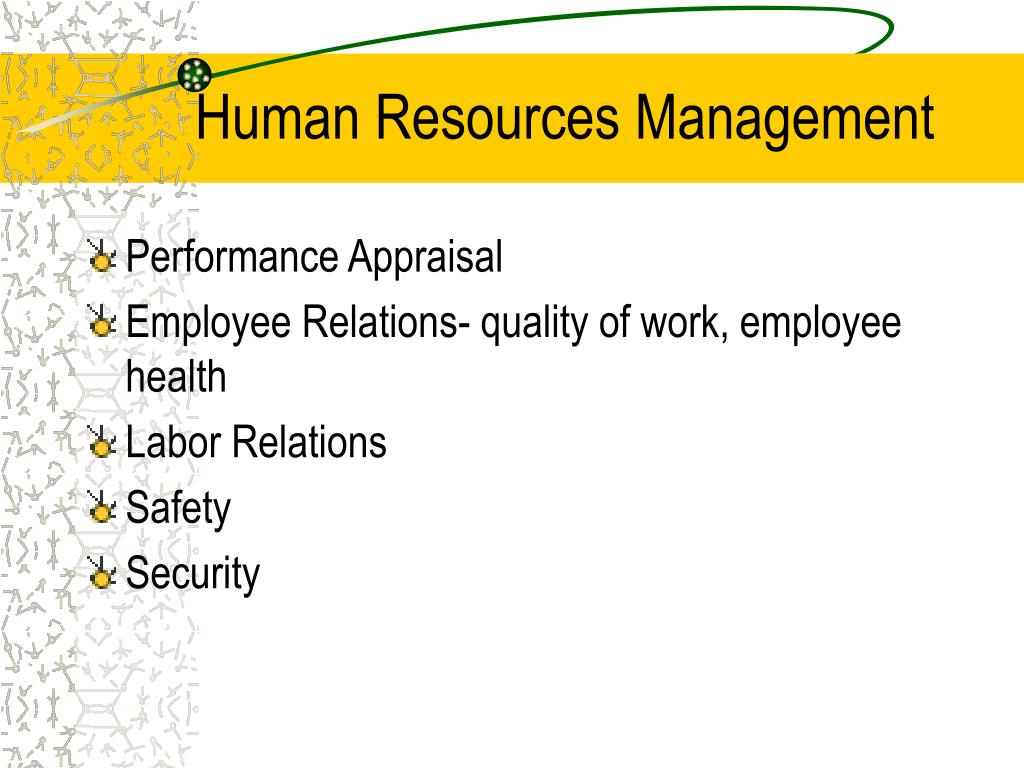 Human Resources Management

Performance Appraisal
Employee Relations- quality of work, employee health
Labor Relations
Safety
Security